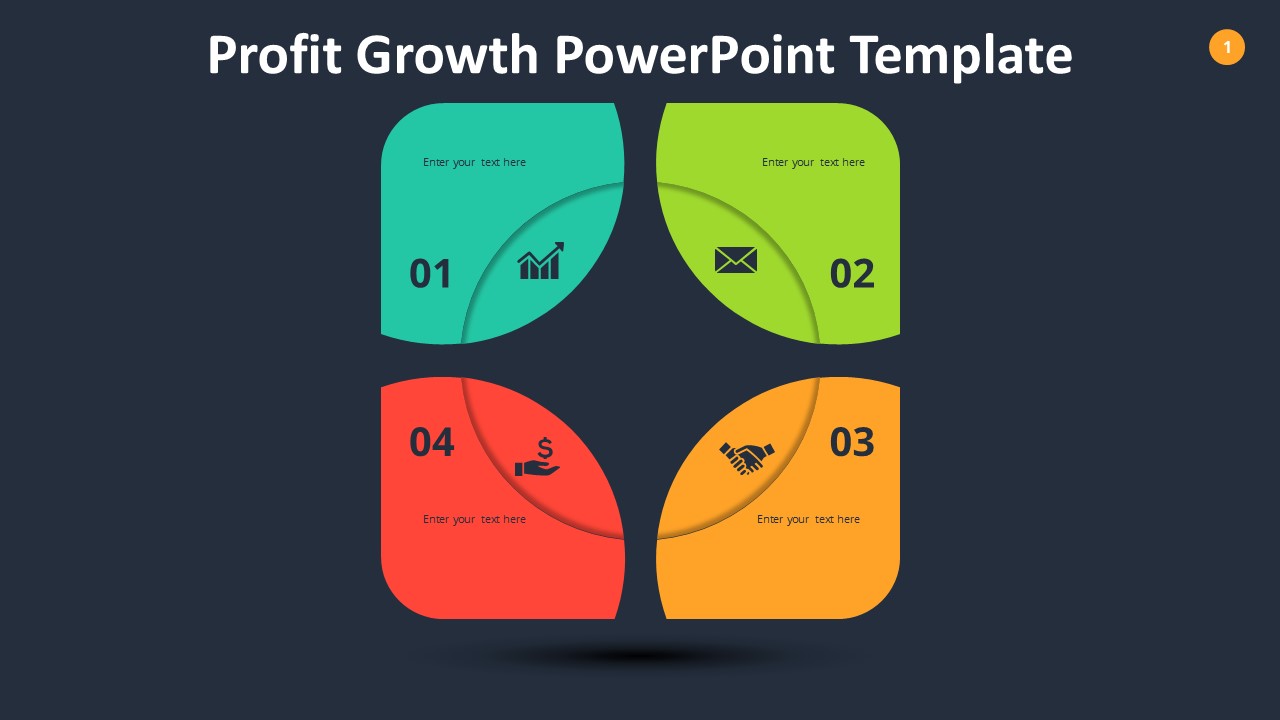 Profit Growth PowerPoint Template

1

Enter your text here

01

Enter your text here

02

04

Enter your text here

03

Enter your text here